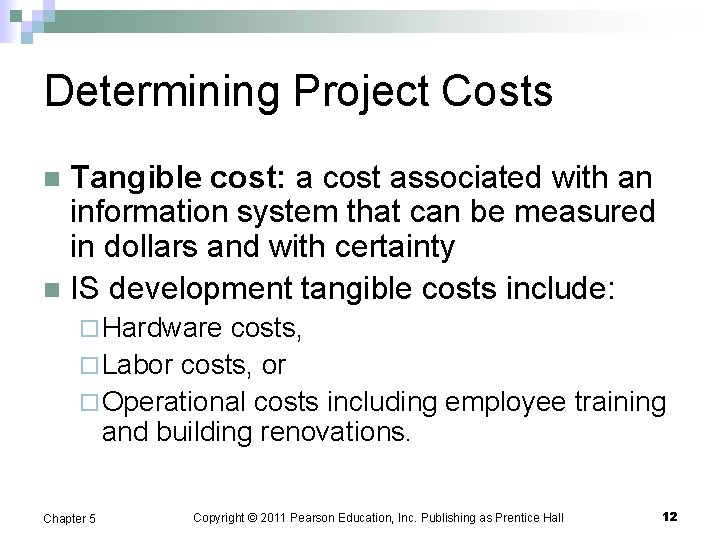 Determining Project Costs

Tangible cost: a cost associated with an information system that can be measured in dollars and with certainty

IS development tangible costs include:

Hardware costs,

Labor costs, or

Operational costs including employee training and building renovations.

Chapter 5

Copyright © 2011 Pearson Education, Inc. Publishing as Prentice Hall

12